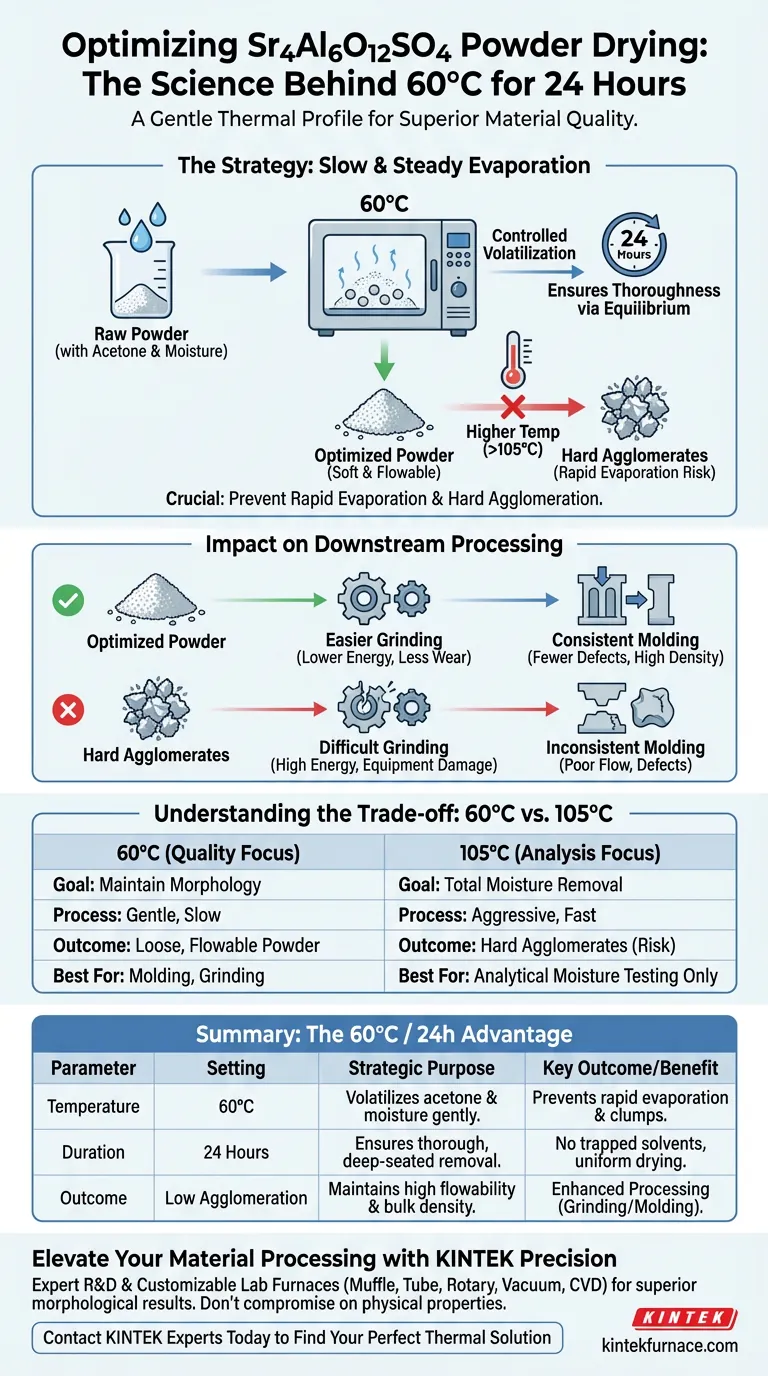 Optimizing $Sr_4Al_6O_{12}SO_4$ Powder Drying: The Science Behind 60°C for 24 Hours

A Gentle Thermal Profile for Superior Material Quality.

The Strategy: Slow & Steady Evaporation

Raw Powder (with Acetone & Moisture)

60°C

Controlled Volatilization

24 Hours

Ensures Thoroughness via Equilibrium

Optimized Powder (Soft & Flowable)

Higher Temp (>105°C)

Hard Agglomerates (Rapid Evaporation Risk)

Crucial: Prevent Rapid Evaporation & Hard Agglomeration.

Impact on Downstream Processing

Optimized Powder

Easier Grinding (Lower Energy, Less Wear)

Consistent Molding (Fewer Defects, High Density)

Hard Agglomerates

Difficult Grinding (High Energy, Equipment Damage)

Inconsistent Molding (Poor Flow, Defects)

Understanding the Trade-off: 60°C vs. 105°C

| 60°C (Quality Focus) | 105°C (Analysis Focus) |
|---|---|
| Goal: Maintain Morphology | Goal: Total Moisture Removal |
| Process: Gentle, Slow | Process: Aggressive, Fast |
| Outcome: Loose, Flowable Powder | Outcome: Hard Agglomerates (Risk) |
| Best For: Molding, Grinding | Best For: Analytical Moisture Testing Only |

Summary: The 60°C / 24h Advantage

| Parameter | Setting | Strategic Purpose | Key Outcome/Benefit |
|---|---|---|---|
| Temperature | 60°C | Volatilizes acetone & moisture gently. | Prevents rapid evaporation & clumps. |
| Duration | 24 Hours | Ensures thorough, deep-seated removal. | No trapped solvents, uniform drying. |
| Outcome | Low Agglomeration | Maintains high flowability & bulk density. | Enhanced Processing (Grinding/Molding). |

Elevate Your Material Processing with KINTEK Precision

Expert R&D & Customizable Lab Furnaces (Muffle, Tube, Rotary, Vacuum, CVD) for superior morphological results. Don't compromise on physical properties.

Contact KINTEK Experts Today to Find Your Perfect Thermal Solution

KINTEK

kintekfurnace.com